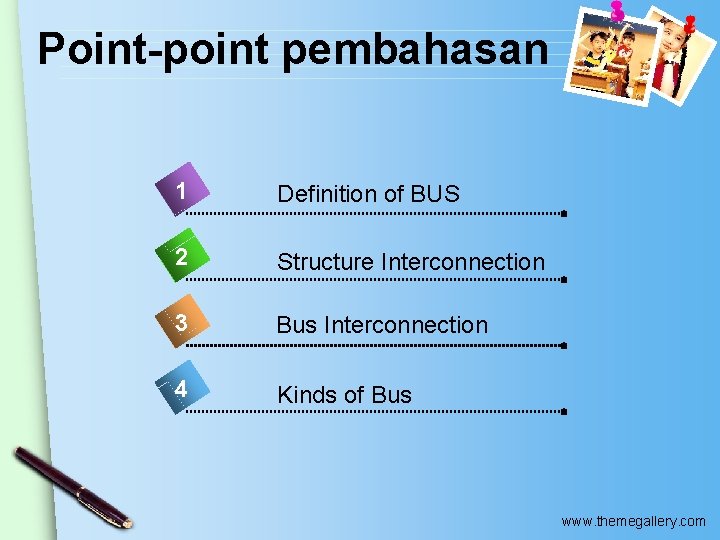 Point-point pembahasan

1 Definition of BUS

2 Structure Interconnection

3 Bus Interconnection

4 Kinds of Bus

www.themegallery.com